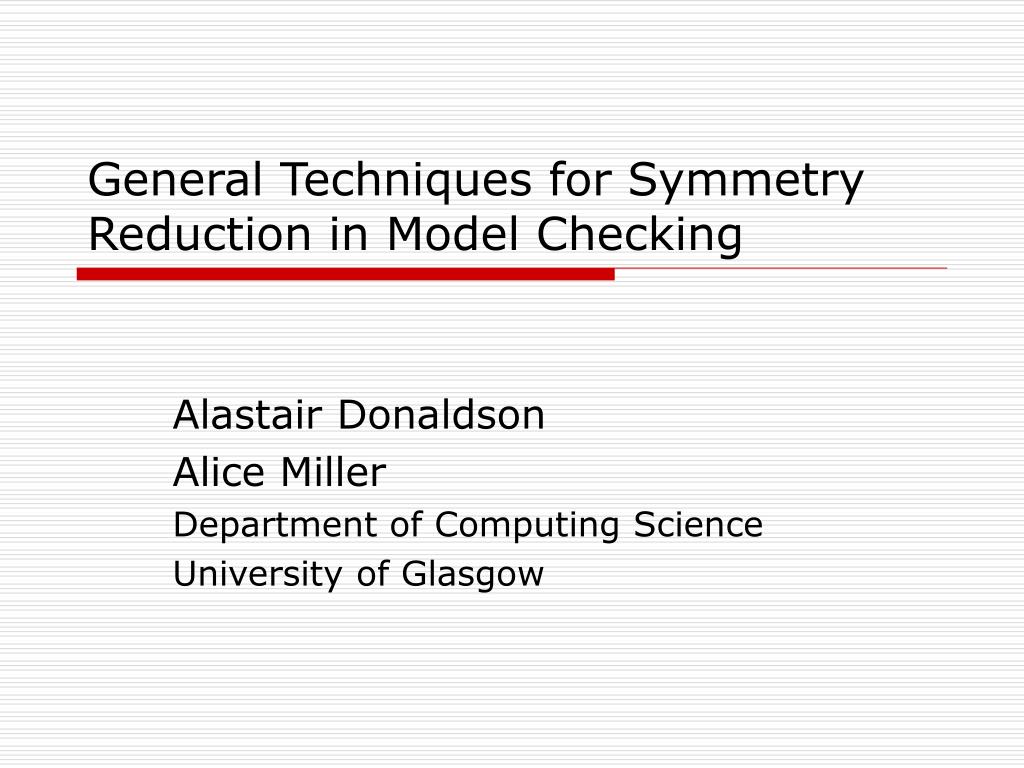 General Techniques for Symmetry Reduction in Model Checking

Alastair Donaldson
Alice Miller
Department of Computing Science
University of Glasgow